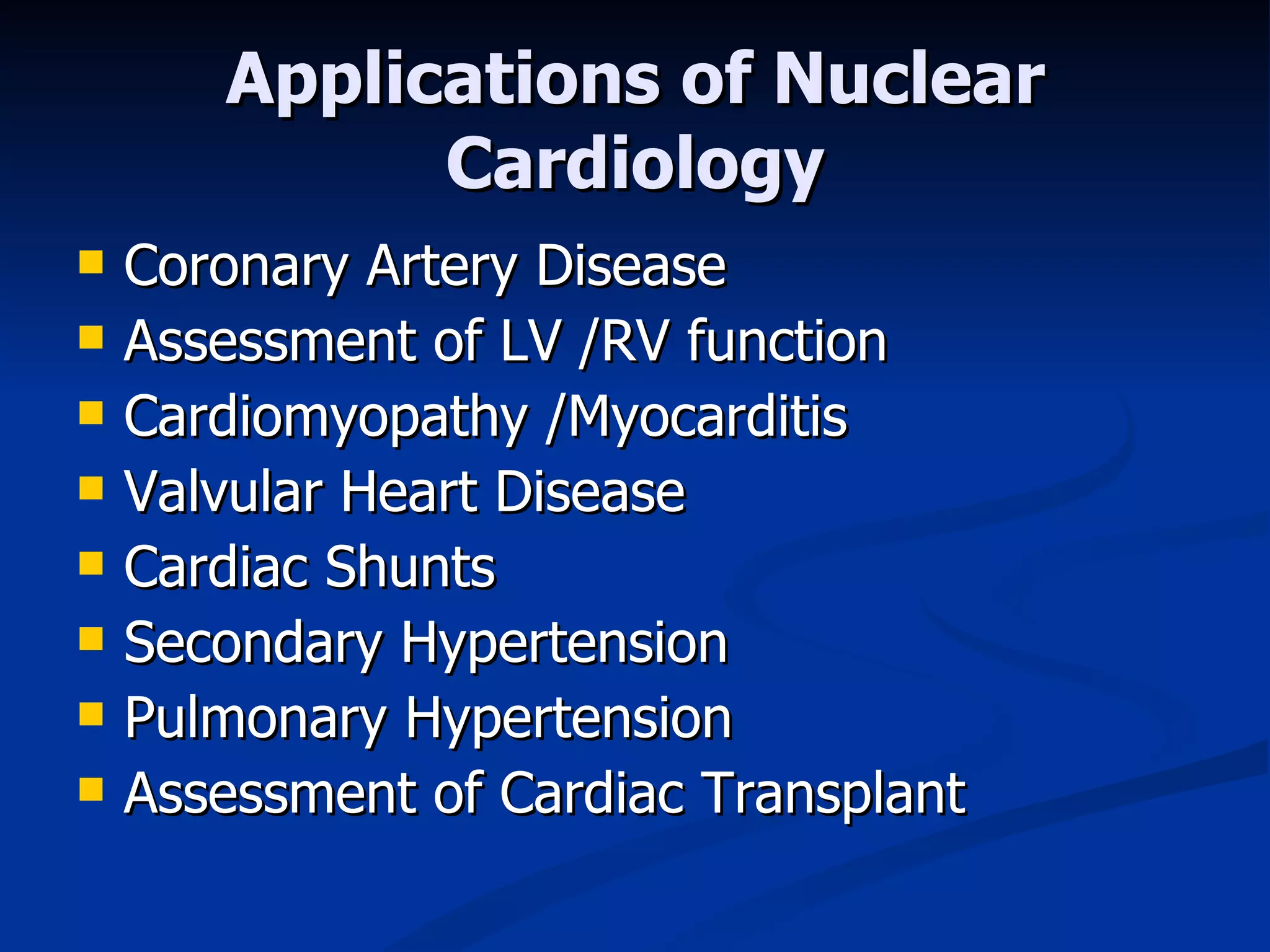 Applications of Nuclear Cardiology

- Coronary Artery Disease
- Assessment of LV /RV function
- Cardiomyopathy /Myocarditis
- Valvular Heart Disease
- Cardiac Shunts
- Secondary Hypertension
- Pulmonary Hypertension
- Assessment of Cardiac Transplant